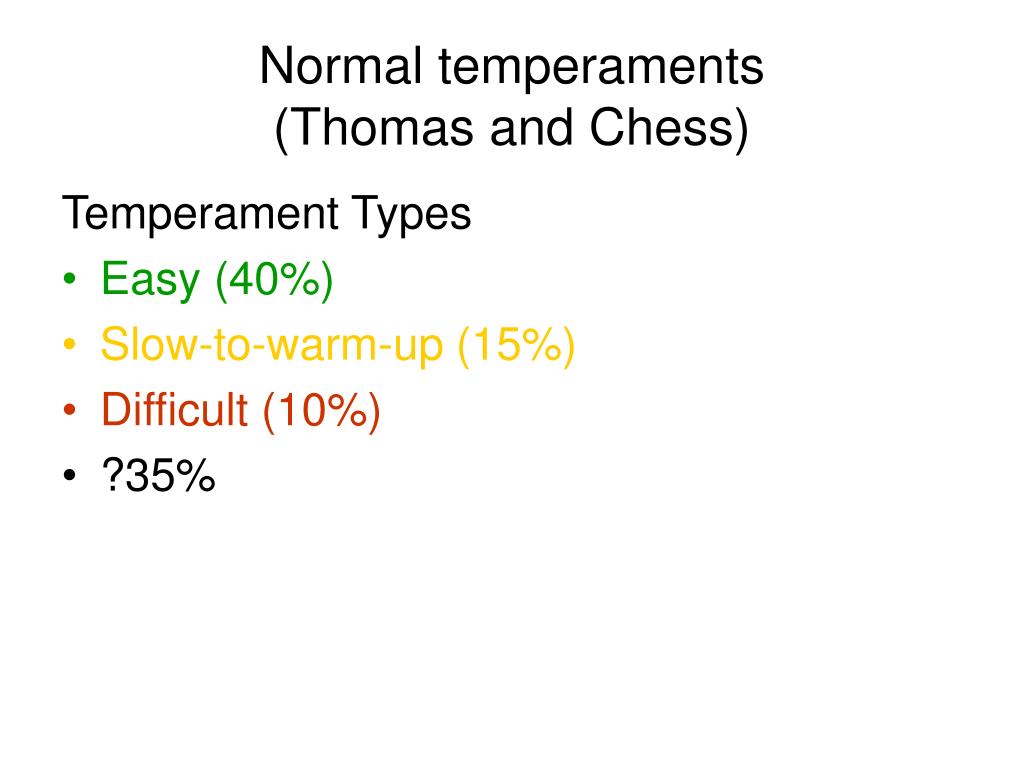 Normal temperaments
(Thomas and Chess)

Temperament Types
• Easy (40%)
• Slow-to-warm-up (15%)
• Difficult (10%)
• ?35%